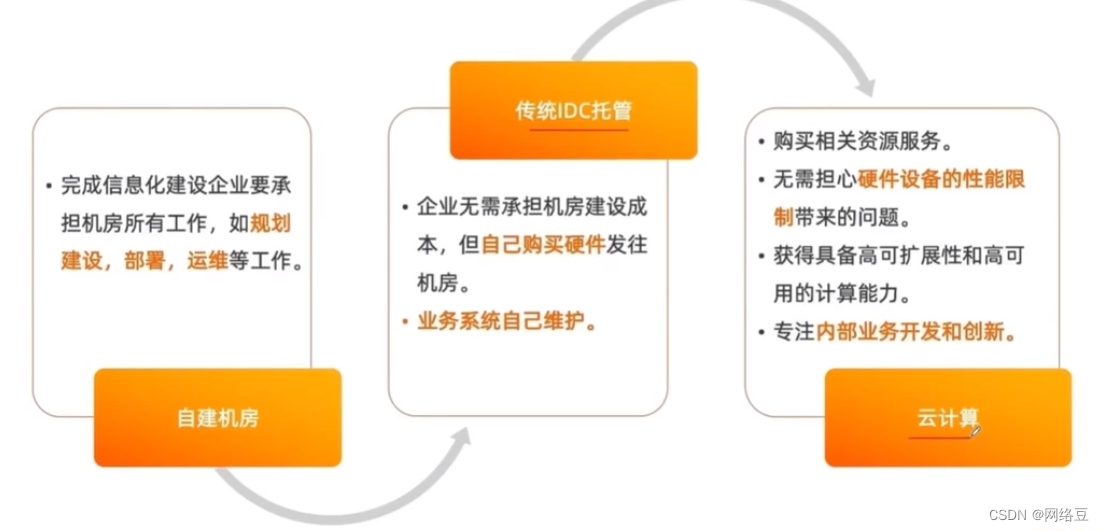 • 完成信息化建设企业要承担机房所有工作，如规划建设，部署，运维等工作。

自建机房

传统IDC托管

• 企业无需承担机房建设成本，但自己购买硬件发往机房。

• 业务系统自己维护。

• 购买相关资源服务。

• 无需担心硬件设备的性能限制带来的问题。

• 获得具备高可扩展性和高可用的计算能力。

• 专注内部业务开发和创新。

云计算

CSDN @网络豆